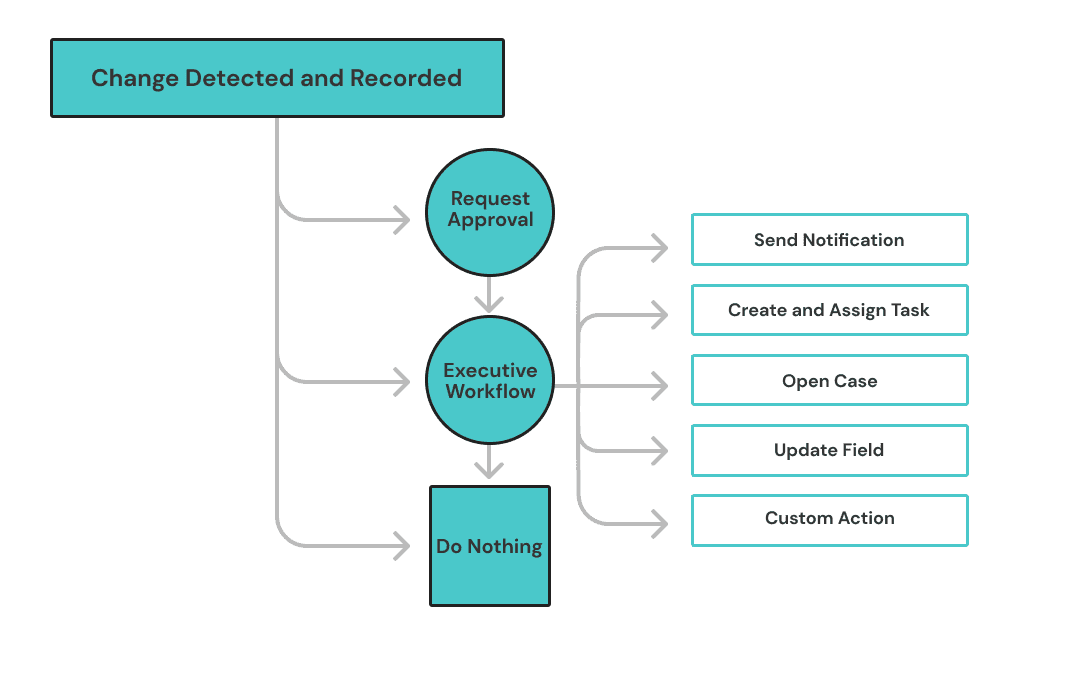 Change Detected and Recorded

Request Approval

Executive Workflow

Do Nothing

Send Notification

Create and Assign Task

Open Case

Update Field

Custom Action